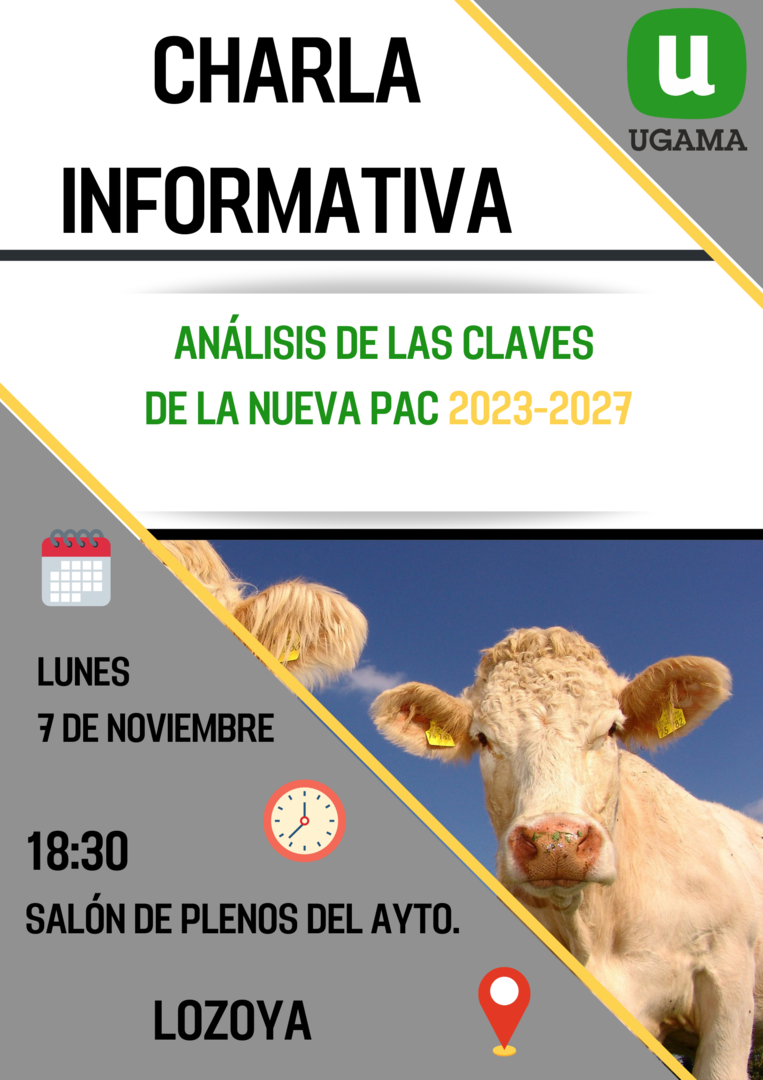 CHARLA INFORMATIVA

u
UGAMA

ANÁLISIS DE LAS CLAVES DE LA NUEVA PAC 2023-2027

LUNES
7 DE NOVIEMBRE

18:30
SALÓN DE PLENOS DEL AYTO.

LOZOYA